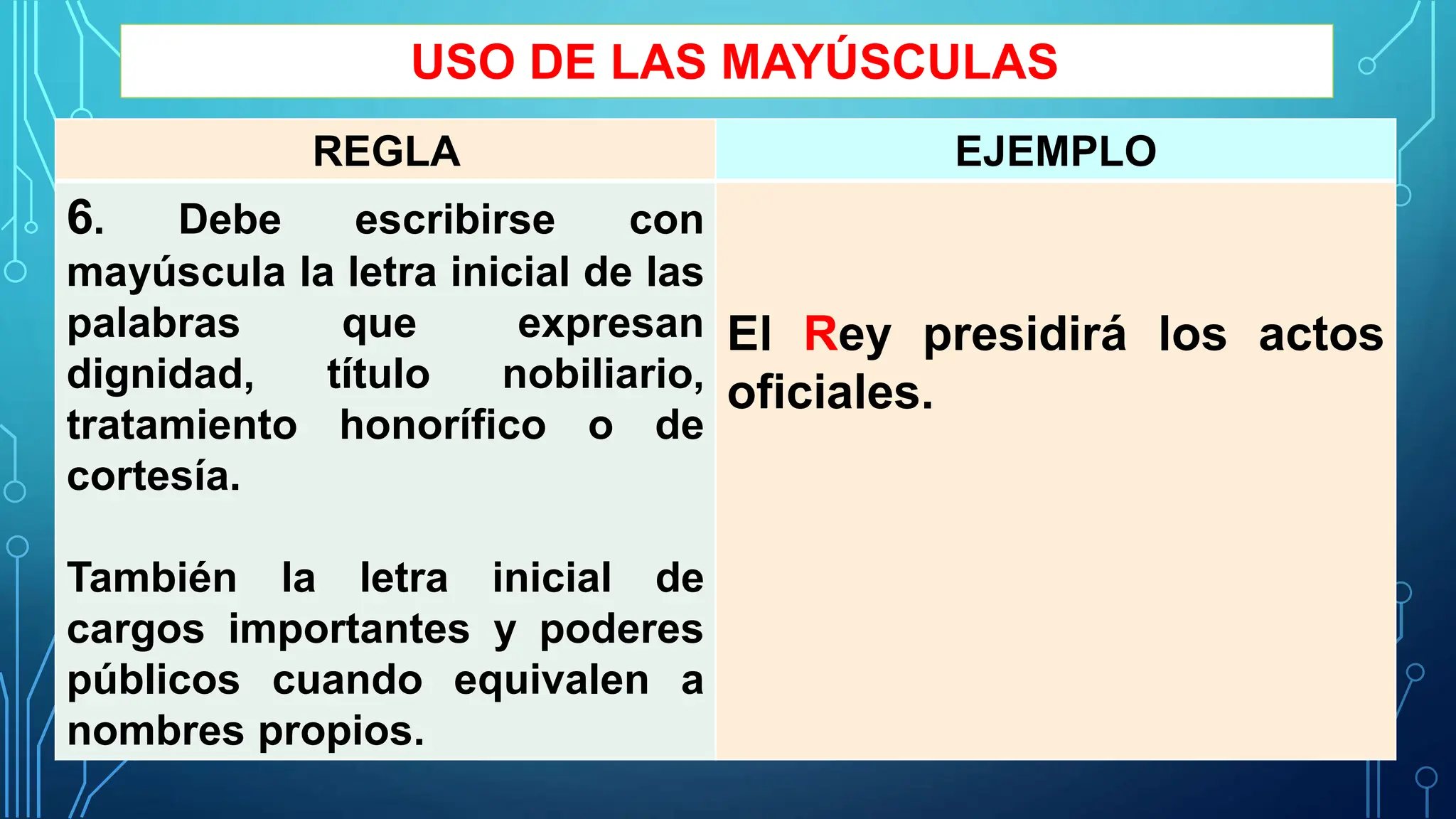 USO DE LAS MAYÚSCULAS

| REGLA | EJEMPLO |
|---|---|
| 6. Debe escribirse con mayúscula la letra inicial de las palabras que expresan dignidad, título nobiliario, tratamiento honorífico o de cortesía. También la letra inicial de cargos importantes y poderes públicos cuando equivalen a nombres propios. | El Rey presidirá los actos oficiales. |